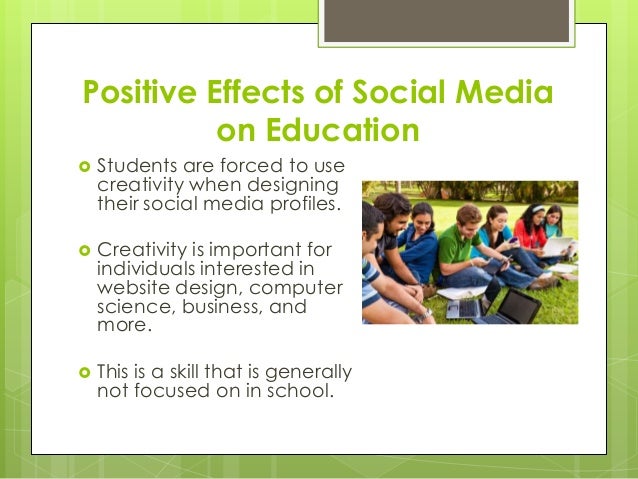 Positive Effects of Social Media on Education

Students are forced to use creativity when designing their social media profiles.

Creativity is important for individuals interested in website design, computer science, business, and more.

This is a skill that is generally not focused on in school.